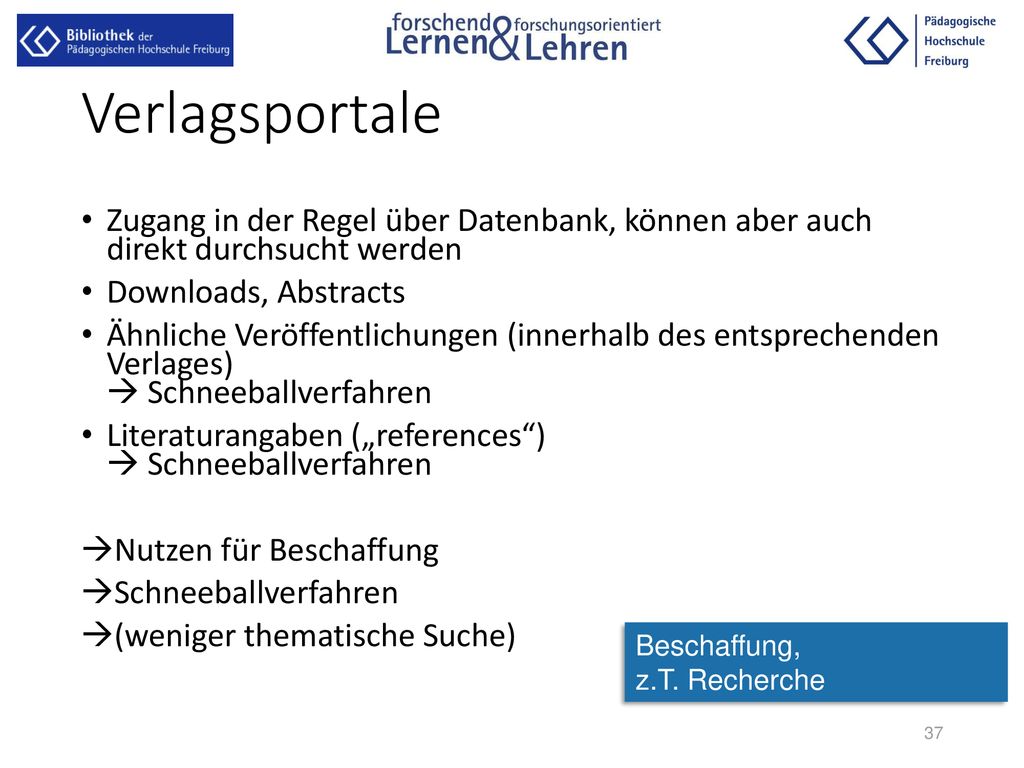 Bibliothek der Pädagogischen Hochschule Freiburg

forschend Lernen & forschungsorientiert Lehren

Pädagogische Hochschule Freiburg

Verlagsportale

• Zugang in der Regel über Datenbank, können aber auch direkt durchsucht werden
• Downloads, Abstracts
• Ähnliche Veröffentlichungen (innerhalb des entsprechenden Verlages)
→ Schneeballverfahren
• Literaturangaben („references“)
→ Schneeballverfahren

→Nutzen für Beschaffung
→Schneeballverfahren
→(weniger thematische Suche)

Beschaffung,
z.T. Recherche

37